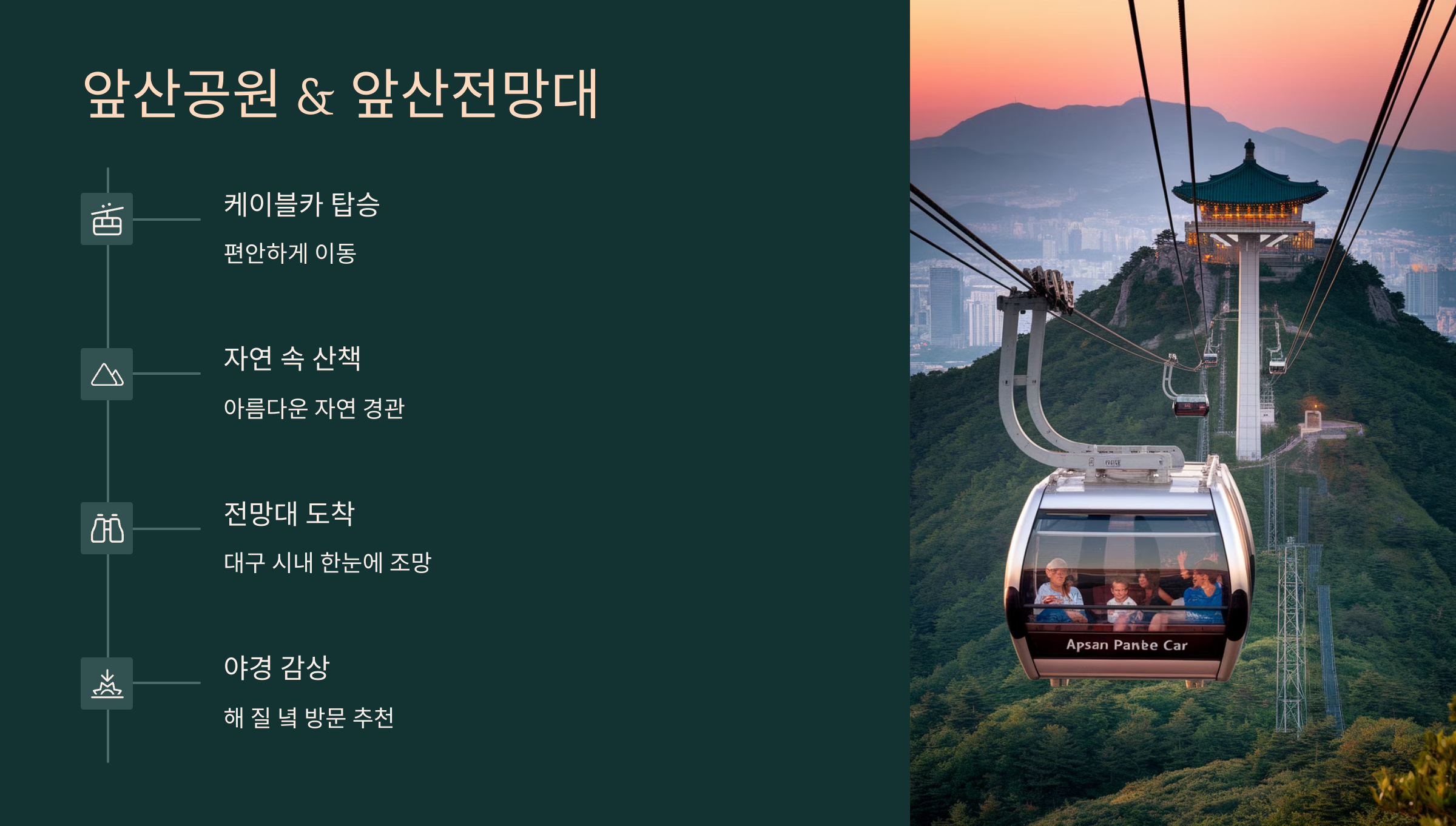 앞산공원 & 앞산전망대

케이블카 탑승

편안하게 이동

자연 속 산책

아름다운 자연 경관

전망대 도착

대구 시내 한눈에 조망

야경 감상

해 질 녘 방문 추천

Apsan Panbe Car